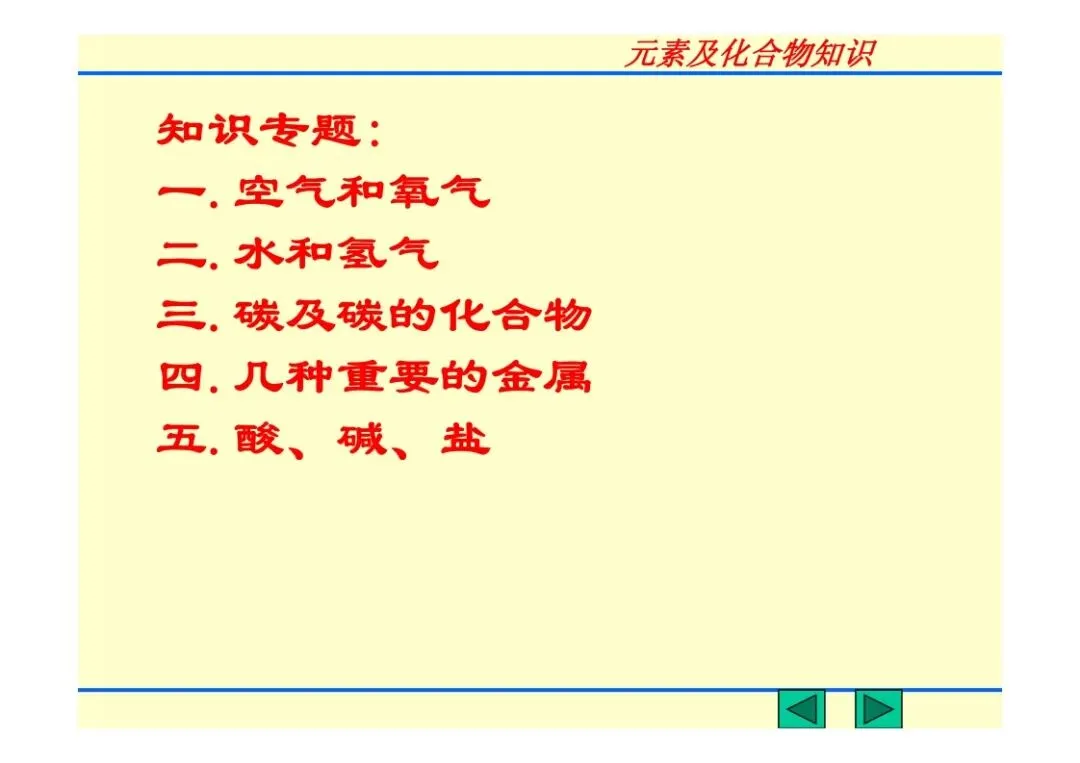 元素及化合物知识

知识专题:
一. 空气和氧气
二. 水和氢气
三. 碳及碳的化合物
四. 几种重要的金属
五. 酸、碱、盐